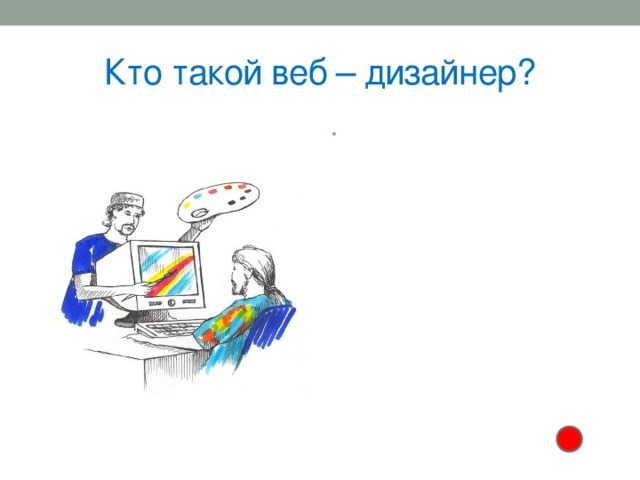 Кто такой веб – дизайнер?